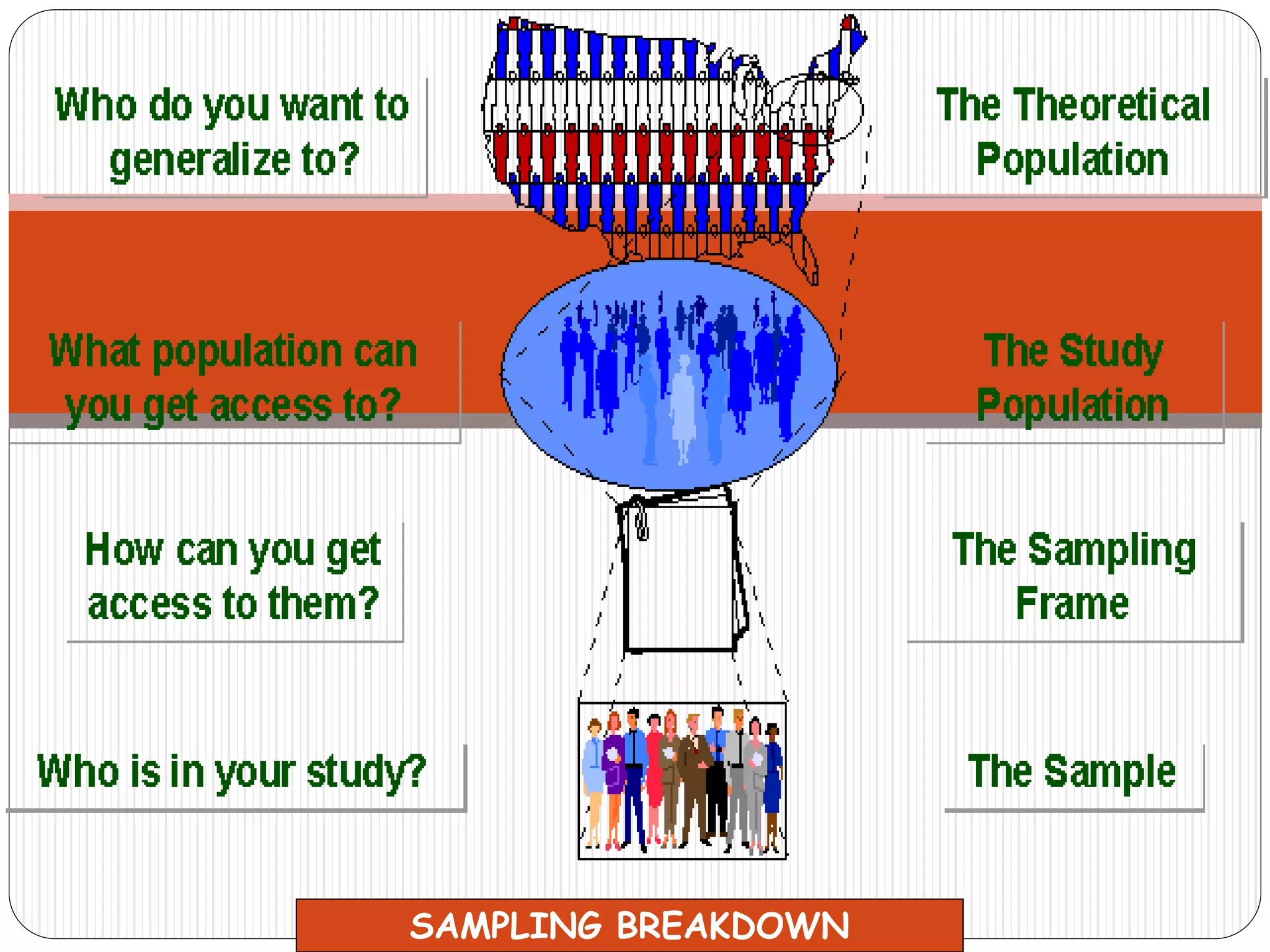 Who do you want to generalize to?

The Theoretical Population

What population can you get access to?

The Study Population

How can you get access to them?

The Sampling Frame

Who is in your study?

The Sample

SAMPLING BREAKDOWN